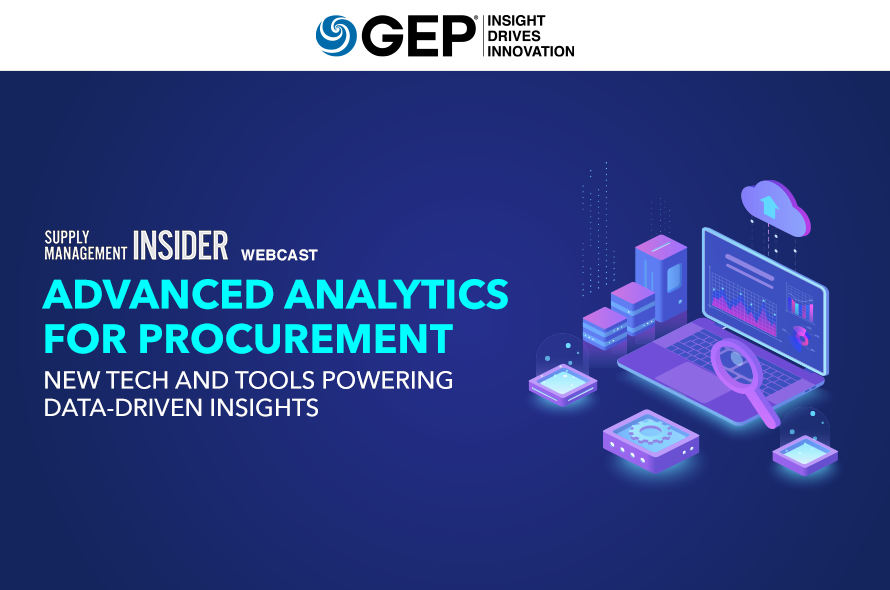 GEP® INSIGHT DRIVES INNOVATION

SUPPLY MANAGEMENT INSIDER WEBCAST

ADVANCED ANALYTICS FOR PROCUREMENT

NEW TECH AND TOOLS POWERING DATA-DRIVEN INSIGHTS